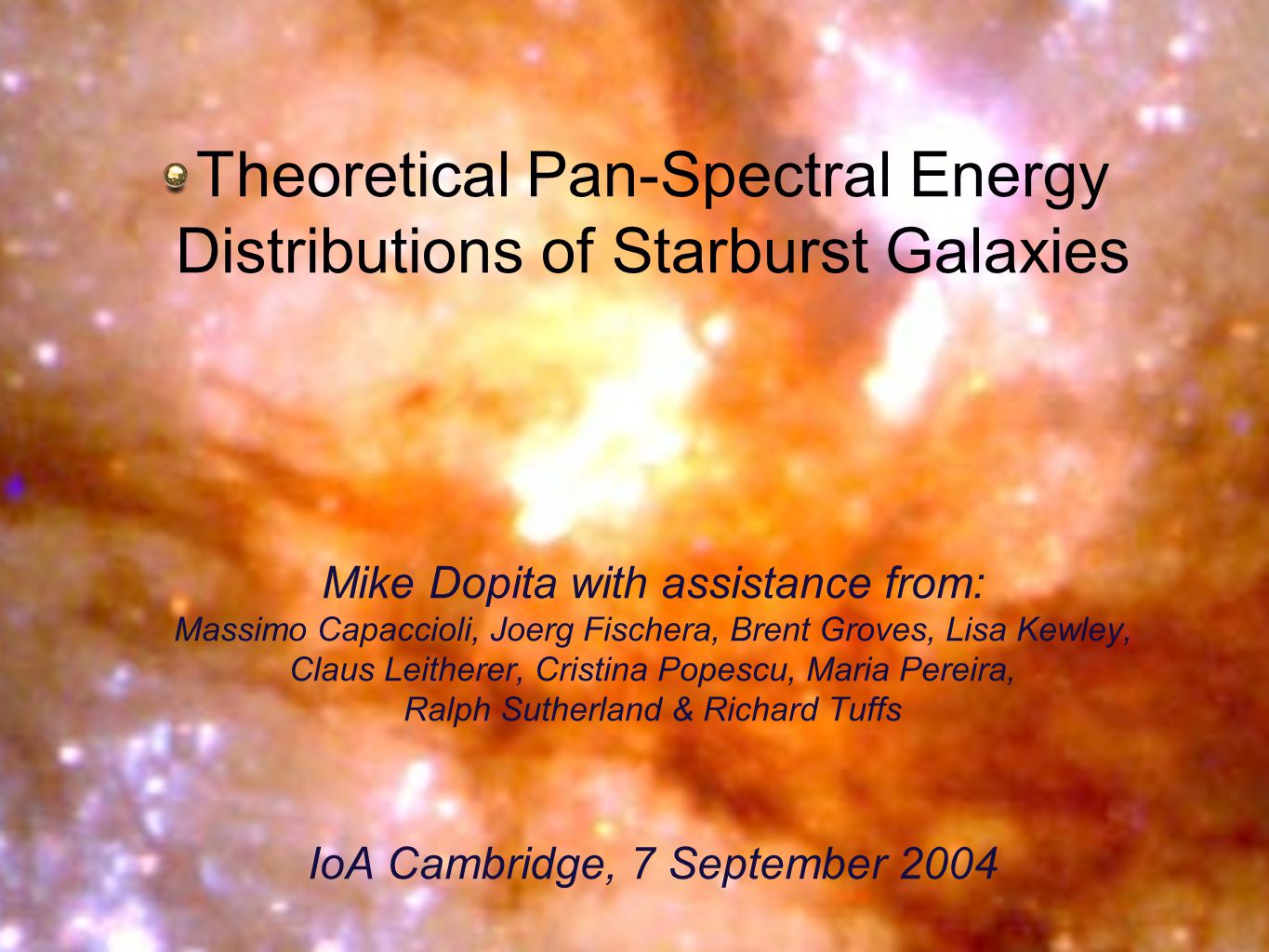 Theoretical Pan-Spectral Energy Distributions of Starburst Galaxies

Mike Dopita with assistance from:
Massimo Capaccioli, Joerg Fischera, Brent Groves, Lisa Kewley, Claus Leitherer, Cristina Popescu, Maria Pereira, Ralph Sutherland & Richard Tuffs

IoA Cambridge, 7 September 2004